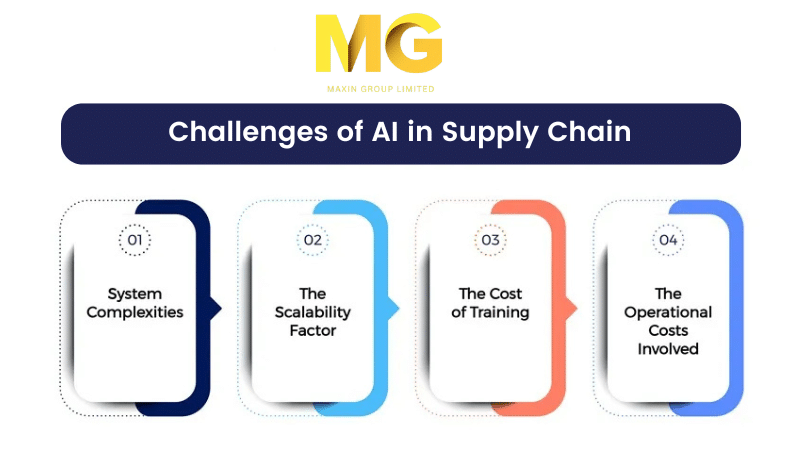 MG
MAXIN GROUP LIMITED

Challenges of AI in Supply Chain

01
System Complexities

02
The Scalability Factor

03
The Cost of Training

04
The Operational Costs Involved